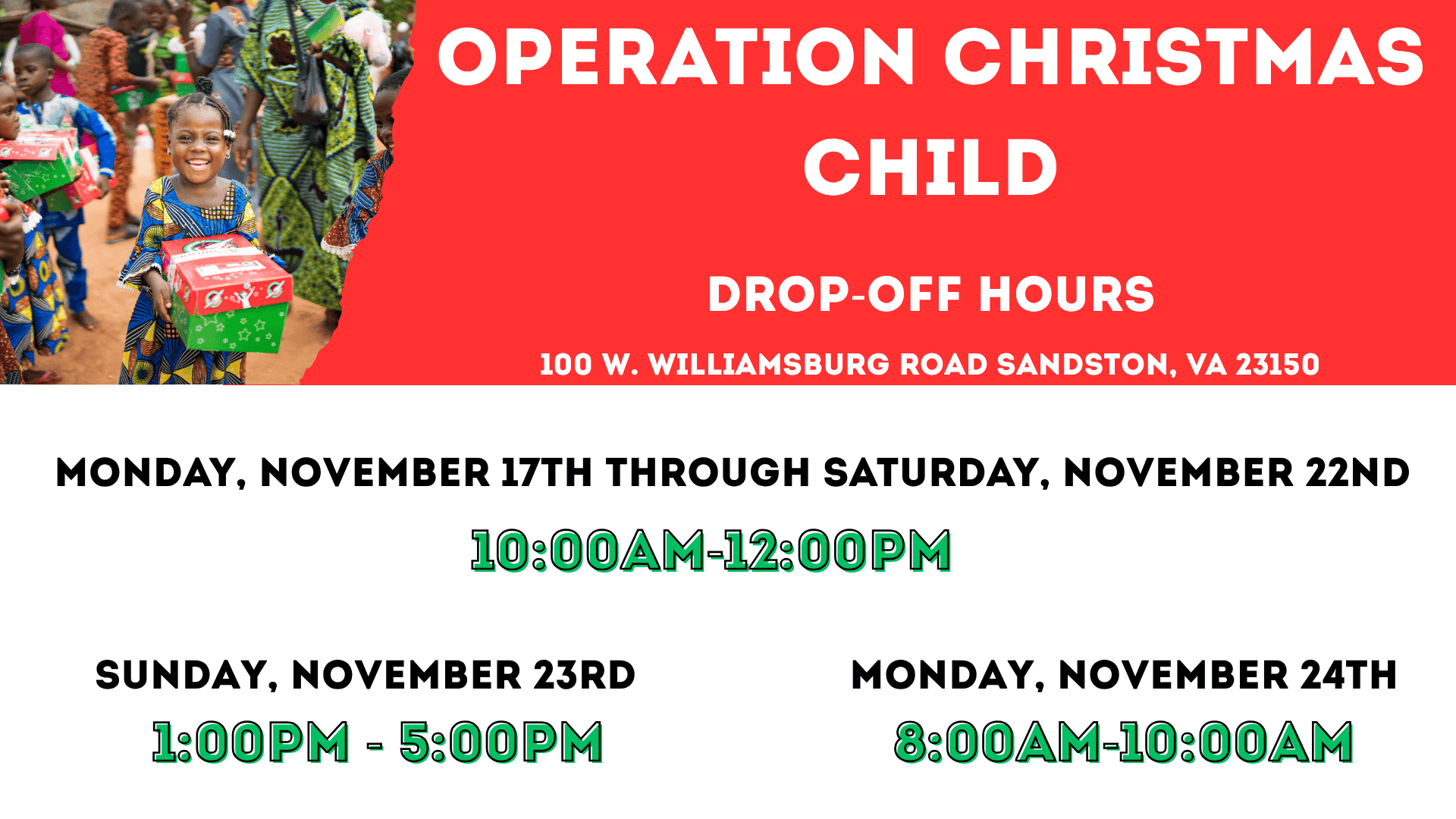 OPERATION CHRISTMAS CHILD

DROP-OFF HOURS

100 W. WILLIAMSBURG ROAD SANDSTON, VA 23150

MONDAY, NOVEMBER 17TH THROUGH SATURDAY, NOVEMBER 22ND

10:00AM-12:00PM

SUNDAY, NOVEMBER 23RD

1:00PM - 5:00PM

MONDAY, NOVEMBER 24TH

8:00AM-10:00AM